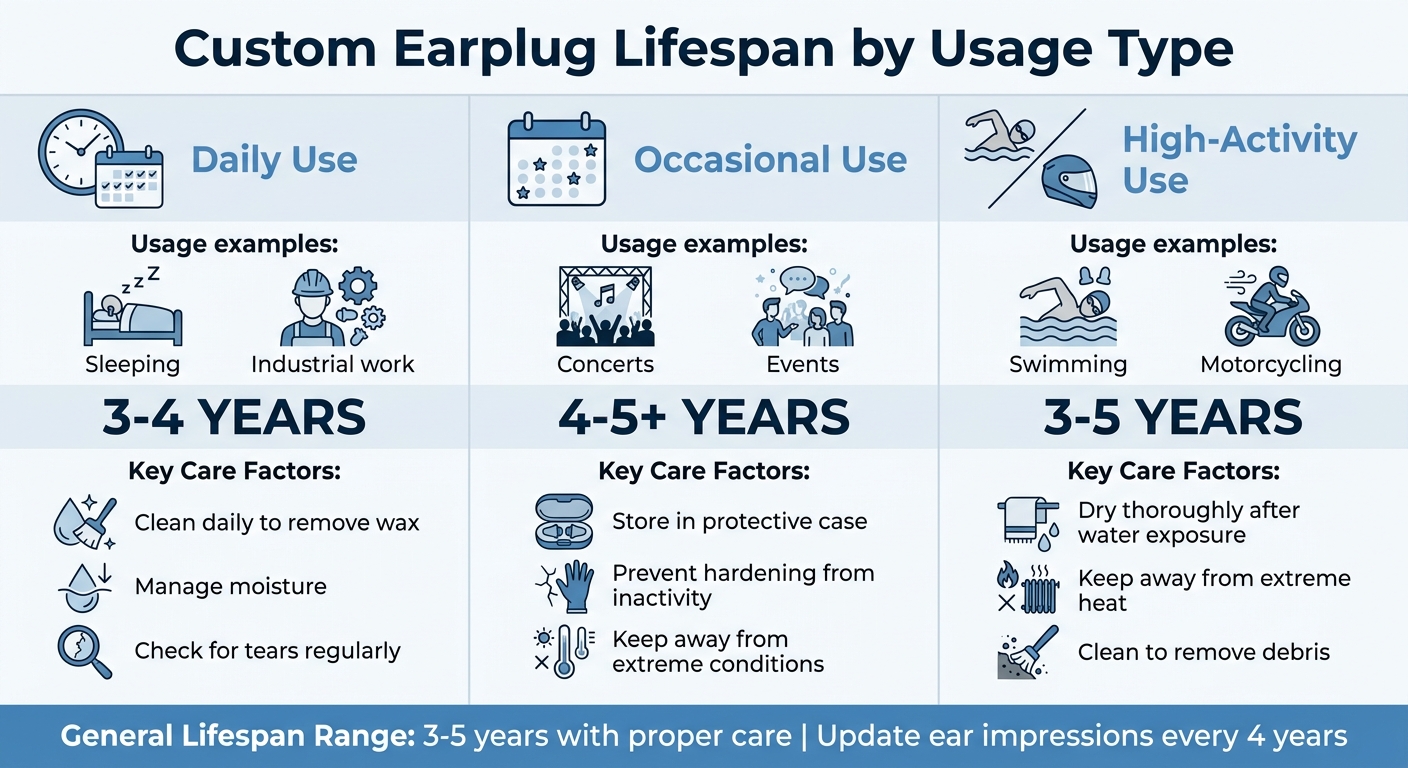 Custom Earplug Lifespan by Usage Type

Daily Use

Usage examples:

Sleeping

Industrial work

3-4 YEARS

Key Care Factors:

Clean daily to remove wax

Manage moisture

Check for tears regularly

Occasional Use

Usage examples:

Concerts

Events

4-5+ YEARS

Key Care Factors:

Store in protective case

Prevent hardening from inactivity

Keep away from extreme conditions

High-Activity Use

Usage examples:

Swimming

Motorcycling

3-5 YEARS

Key Care Factors:

Dry thoroughly after water exposure

Keep away from extreme heat

Clean to remove debris

General Lifespan Range: 3-5 years with proper care | Update ear impressions every 4 years